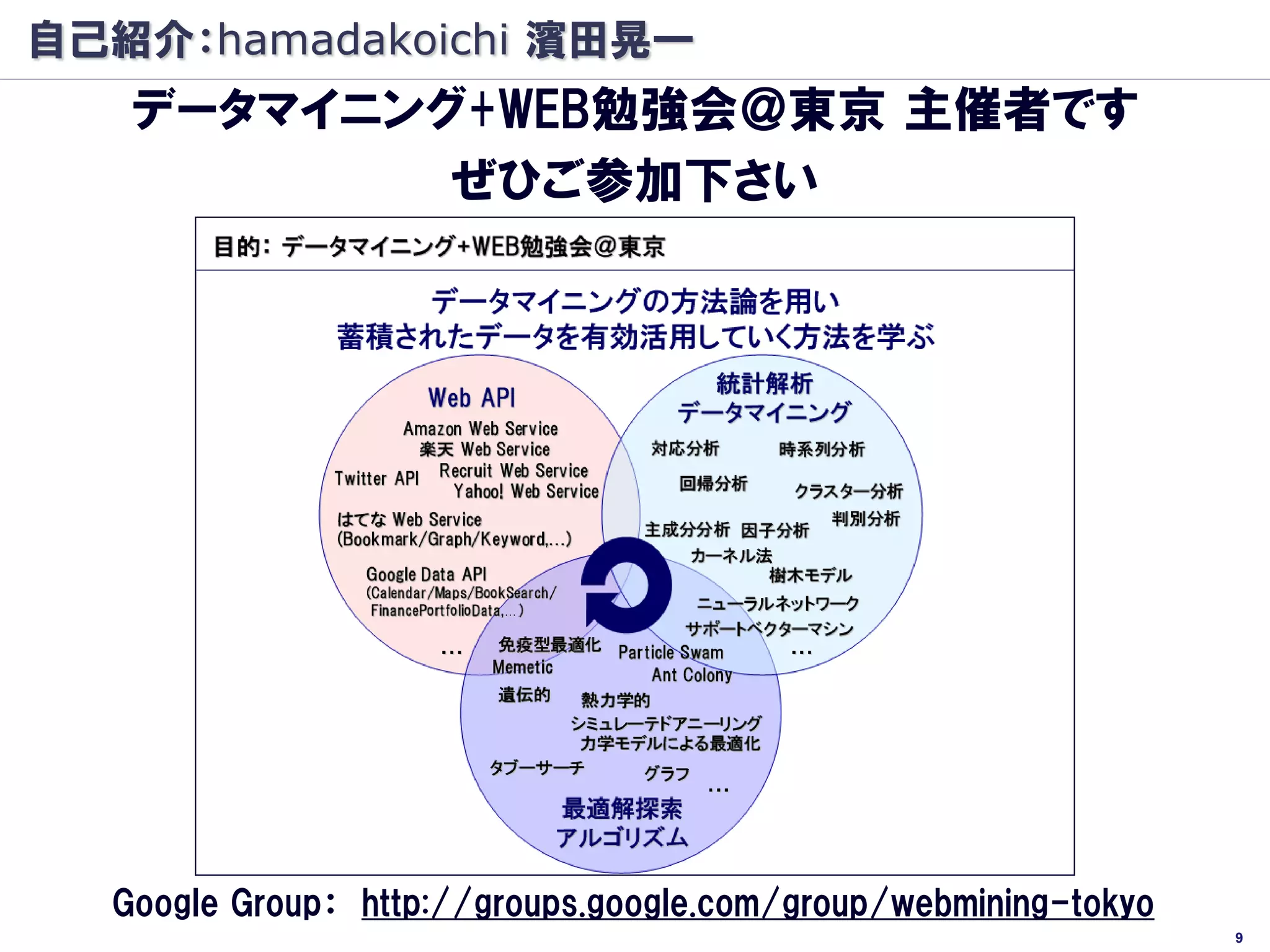 自己紹介:hamadakoichi 濱田晃一

データマイニング+WEB勉強会@東京 主催者です
ぜひご参加下さい

目的: データマイニング+WEB勉強会@東京

データマイニングの方法論を用い
蓄積されたデータを有効活用していく方法を学ぶ

Web API
Amazon Web Service
楽天 Web Service
Twitter API
Recruit Web Service
Yahoo! Web Service
はてな Web Service
(Bookmark/Graph/Keyword,...)
Google Data API
(Calendar/Maps/BookSearch/
FinancePortfolioData,...)
…

統計解析
データマイニング
対応分析
時系列分析
回帰分析
クラスター分析
判別分析
主成分分析 因子分析
カーネル法
樹木モデル
ニューラルネットワーク
サポートベクターマシン
…

免疫型最適化
Memetic
Particle Swam
Ant Colony
遺伝的
熱力学的
シミュレーテドアニーリング
力学モデルによる最適化
タブーサーチ
グラフ
…
最適解探索
アルゴリズム

Google Group: http://groups.google.com/group/webmining-tokyo

9